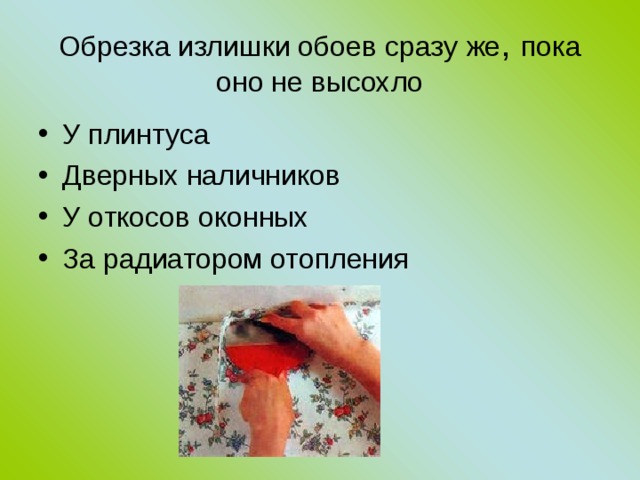 Обрезка излишки обоев сразу же, пока оно не высохло

• У плинтуса
• Дверных наличников
• У откосов оконных
• За радиатором отопления